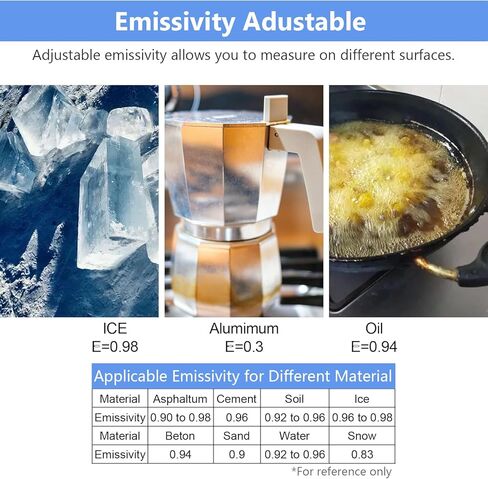 Emissivity Adustable

Adjustable emissivity allows you to measure on different surfaces.

ICE
E=0.98

Alumimum
E=0.3

Oil
E=0.94

Applicable Emissivity for Different Material

| Material | Asphaltum | Cement | Soil | Ice |
|---|---|---|---|---|
| Emissivity | 0.90 to 0.98 | 0.96 | 0.92 to 0.96 | 0.96 to 0.98 |
| Material | Beton | Sand | Water | Snow |
| Emissivity | 0.94 | 0.9 | 0.92 to 0.96 | 0.83 |

*For reference only